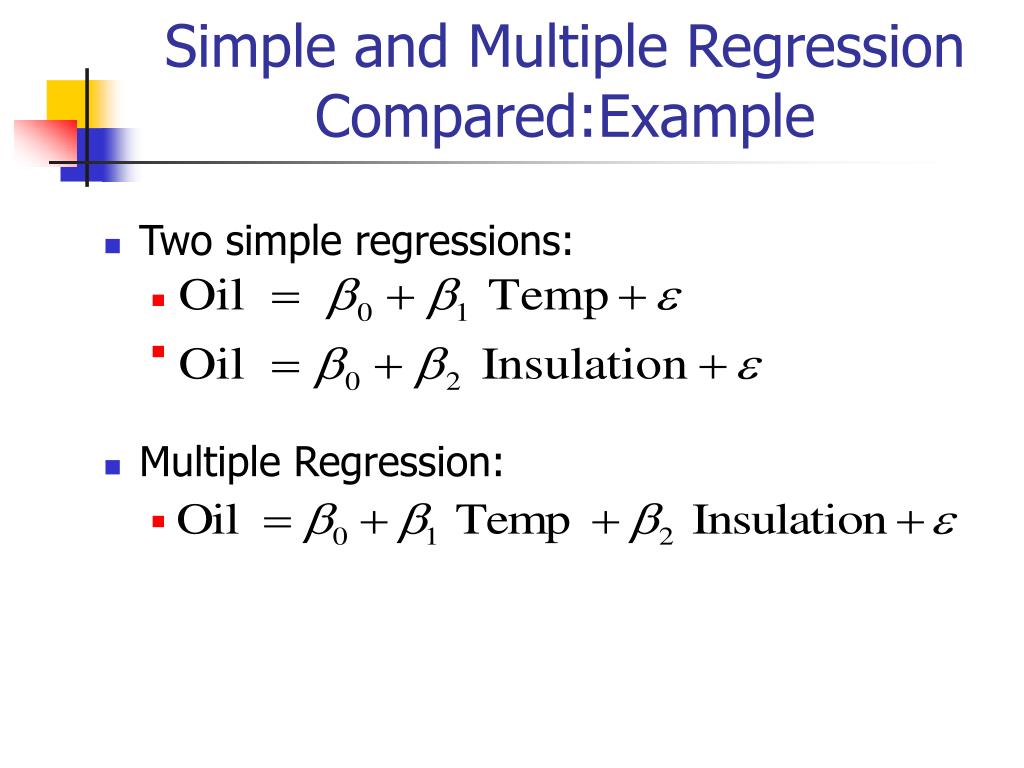 Simple and Multiple Regression Compared:Example

Two simple regressions:

$\text{Oil} = \beta_0 + \beta_1 \text{ Temp} + \varepsilon$

$\text{Oil} = \beta_0 + \beta_2 \text{ Insulation} + \varepsilon$

Multiple Regression:

$\text{Oil} = \beta_0 + \beta_1 \text{ Temp} + \beta_2 \text{ Insulation} + \varepsilon$